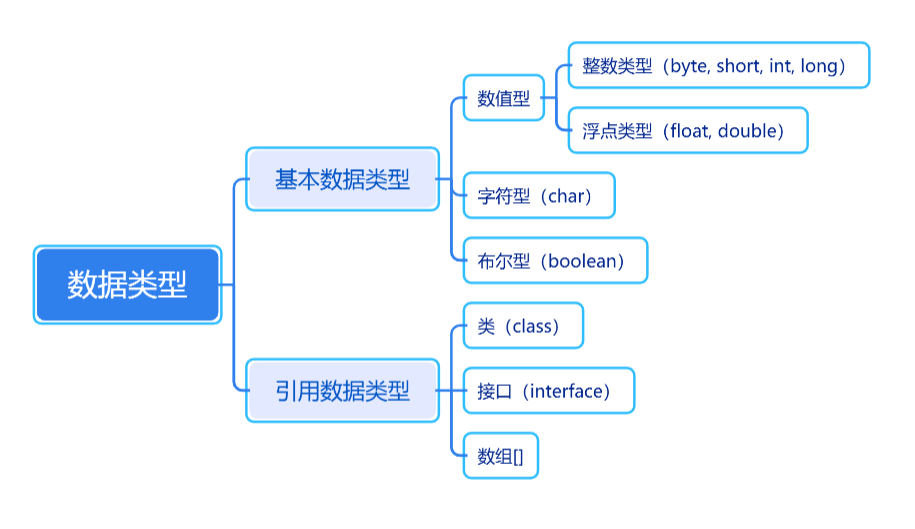 数据类型

基本数据类型

数值型

整数类型（byte, short, int, long）

浮点类型（float, double）

字符型（char）

布尔型（boolean）

引用数据类型

类（class）

接口（interface）

数组[]